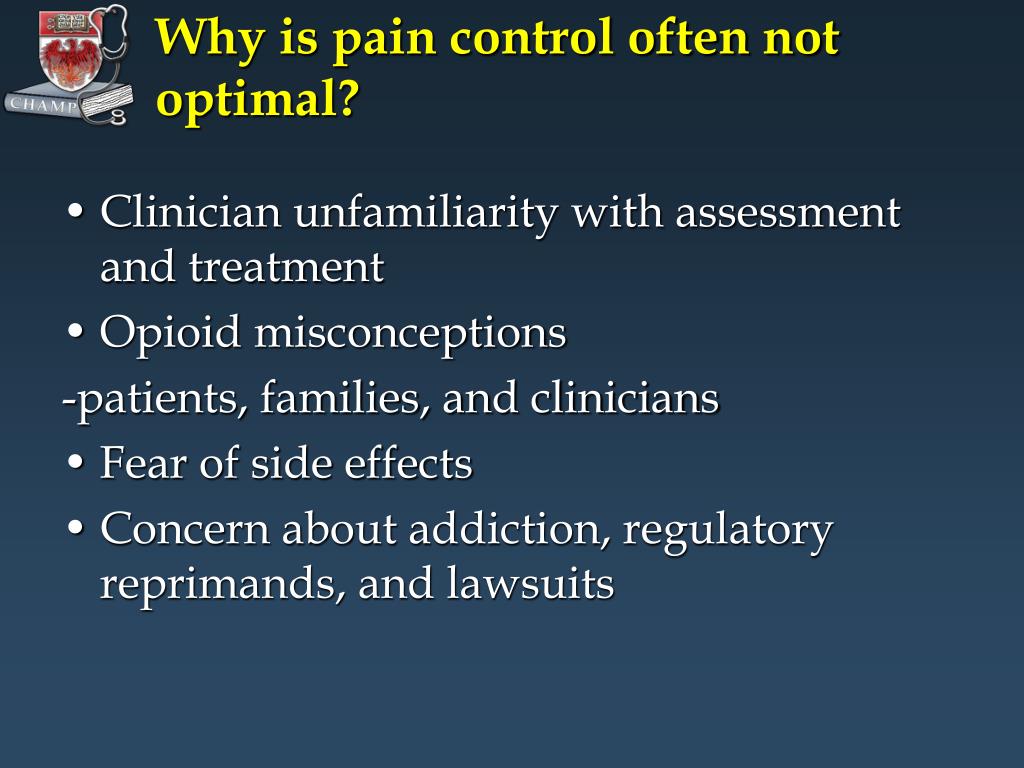 CHAMP

Why is pain control often not optimal?

• Clinician unfamiliarity with assessment and treatment
• Opioid misconceptions
-patients, families, and clinicians
• Fear of side effects
• Concern about addiction, regulatory reprimands, and lawsuits